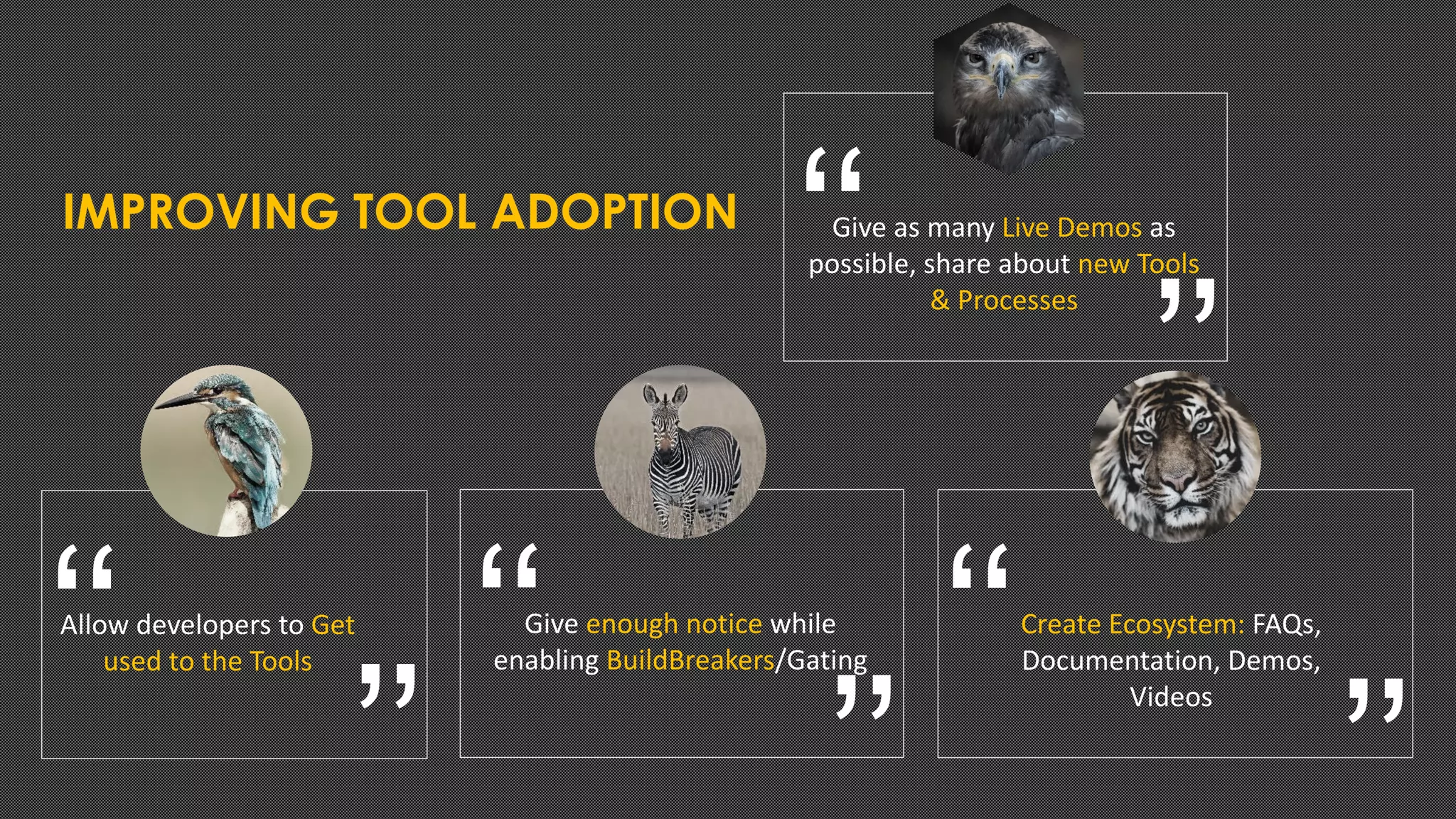 IMPROVING TOOL ADOPTION

“ Give as many Live Demos as possible, share about new Tools & Processes ”

“ Allow developers to Get used to the Tools ”

“ Give enough notice while enabling BuildBreakers/Gating ”

“ Create Ecosystem: FAQs, Documentation, Demos, Videos ”